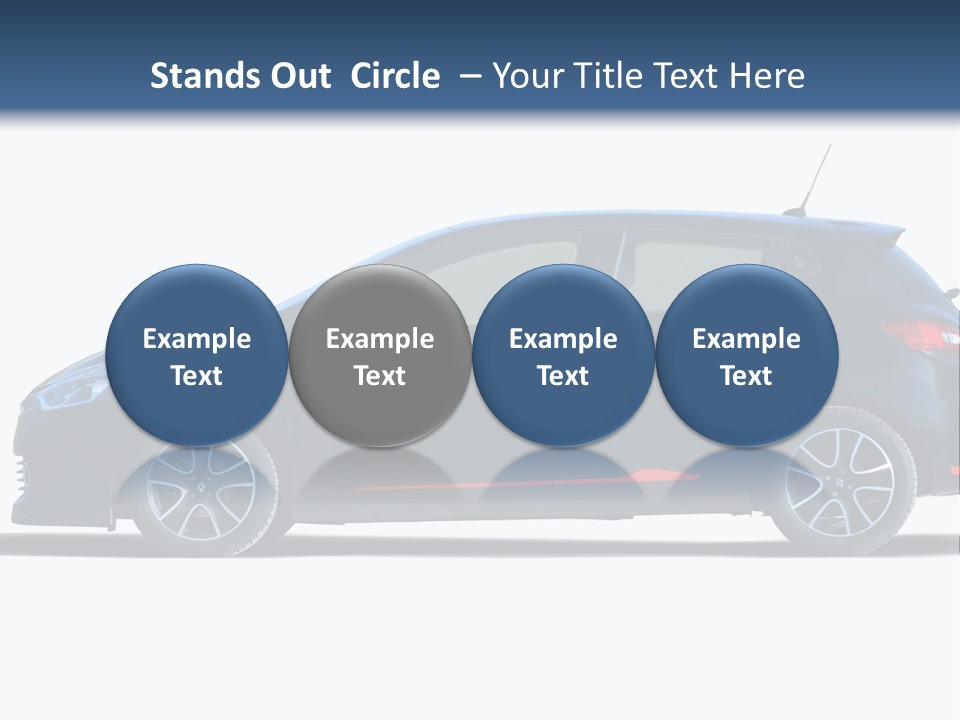 Stands Out  Circle  – Your Title Text Here

Example Text

Example Text

Example Text

Example Text